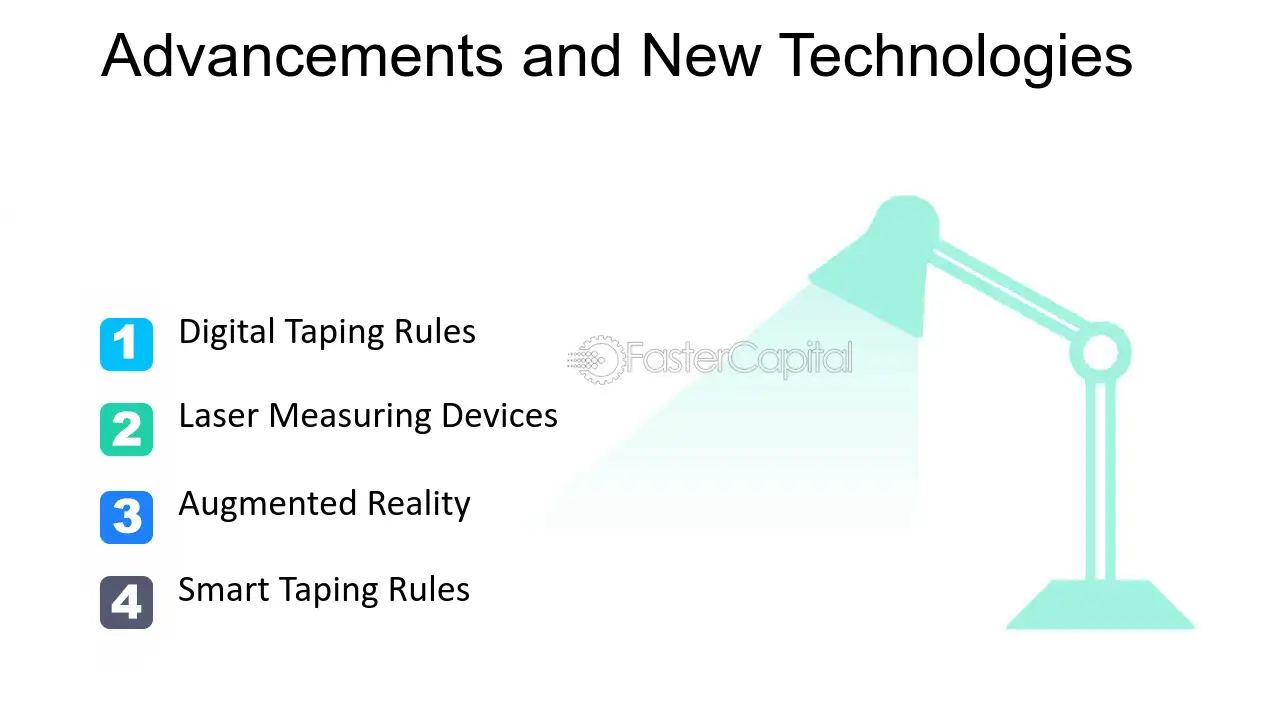 Advancements and New Technologies

1 Digital Taping Rules

2 Laser Measuring Devices

3 Augmented Reality

4 Smart Taping Rules

FasterCapital